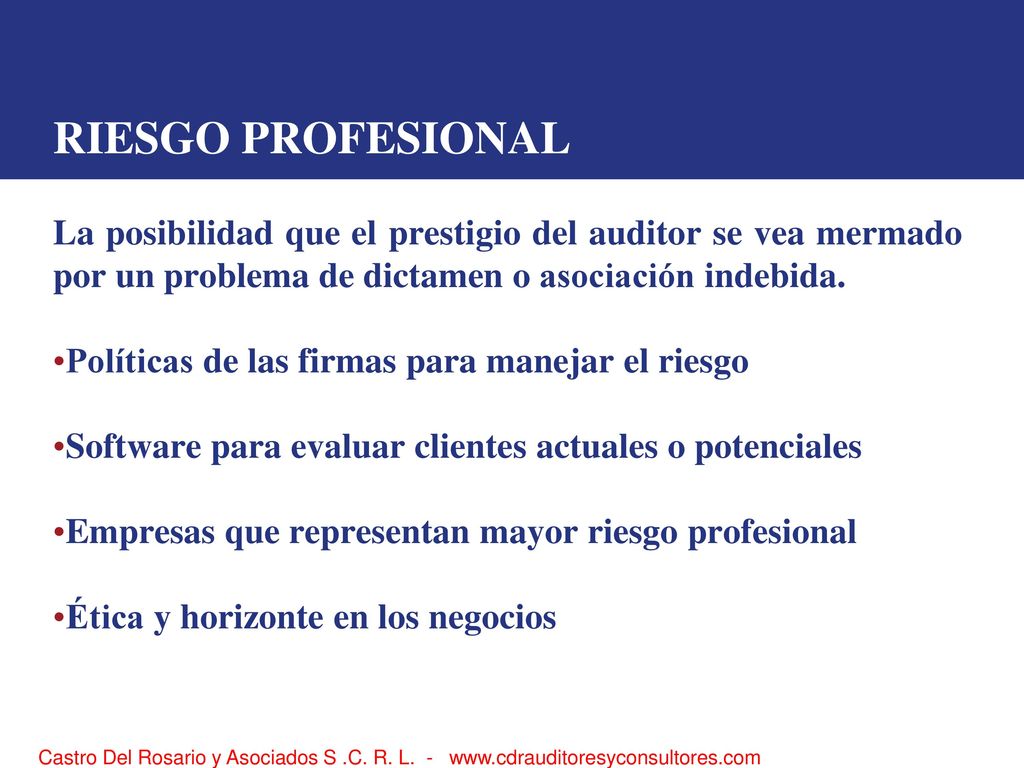 RIESGO PROFESIONAL

La posibilidad que el prestigio del auditor se vea mermado por un problema de dictamen o asociación indebida.

•Políticas de las firmas para manejar el riesgo

•Software para evaluar clientes actuales o potenciales

•Empresas que representan mayor riesgo profesional

•Ética y horizonte en los negocios

Castro Del Rosario y Asociados S .C. R. L. - www.cdrauditoresyconsultores.com